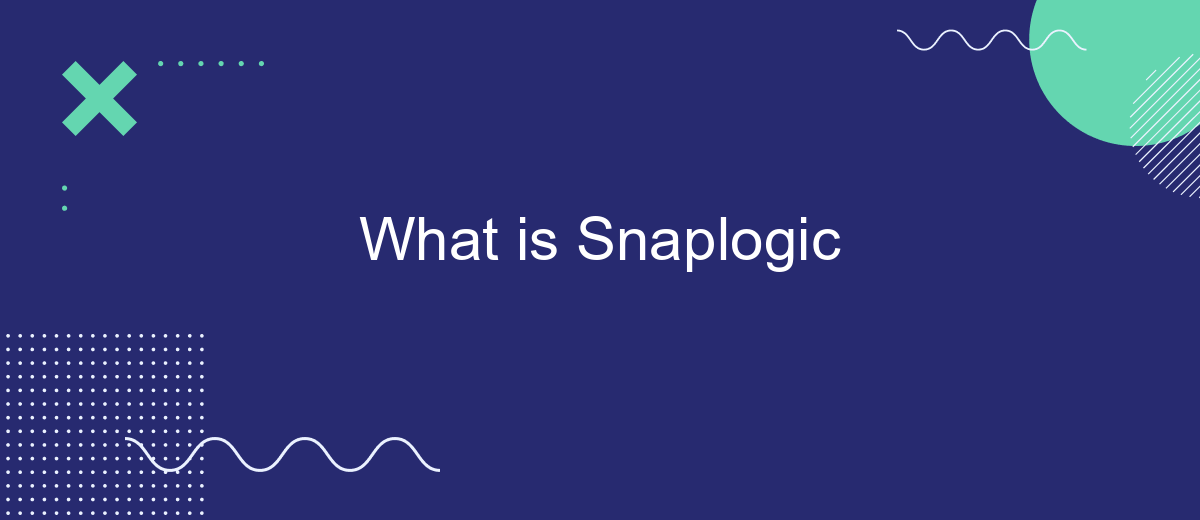 What is Snaplogic